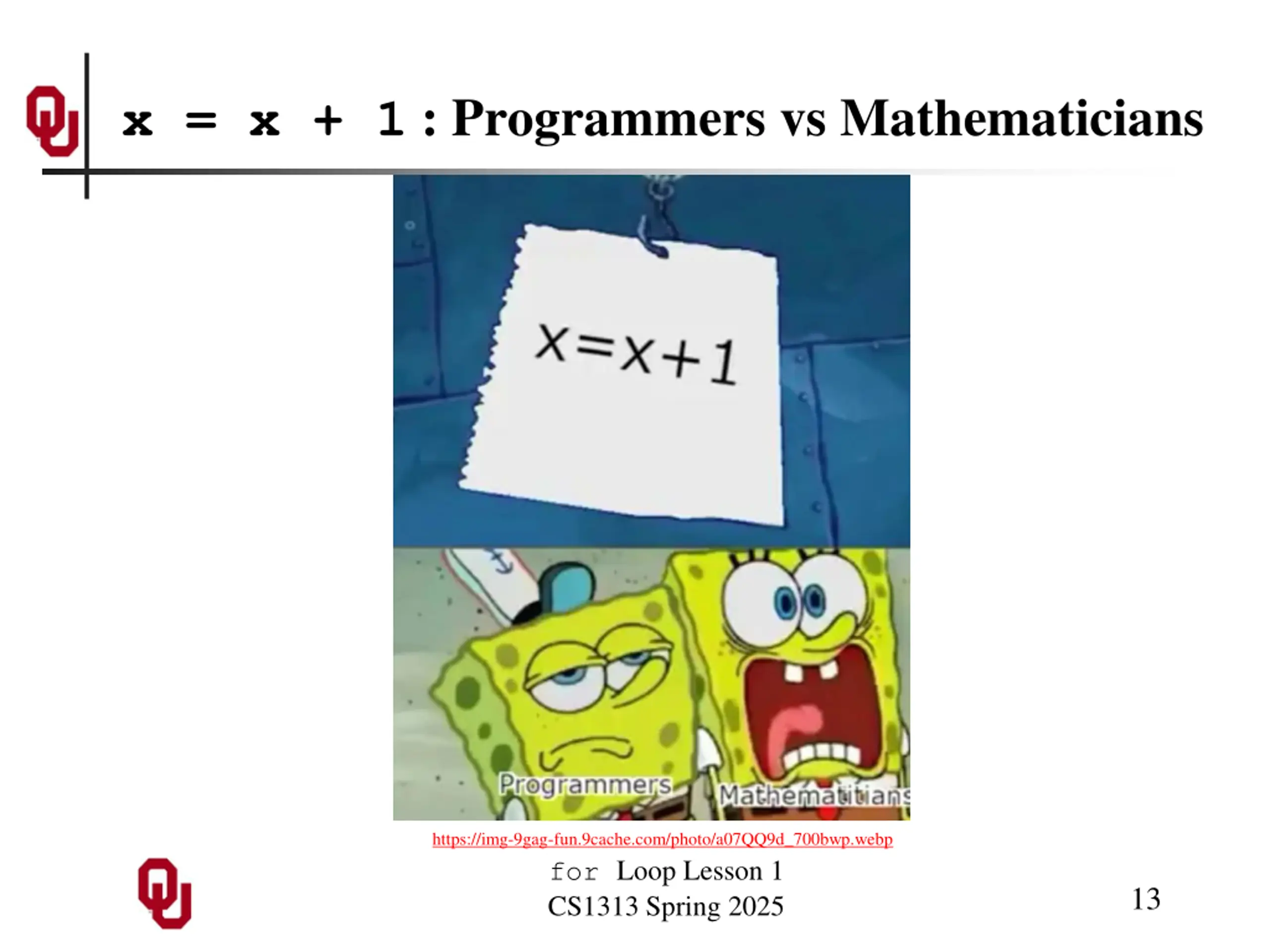 x = x + 1 : Programmers vs Mathematicians

x=x+1

Programmers

Mathematitians

https://img-9gag-fun.9cache.com/photo/a07QQ9d_700bwp.webp

for Loop Lesson 1
CS1313 Spring 2025

13